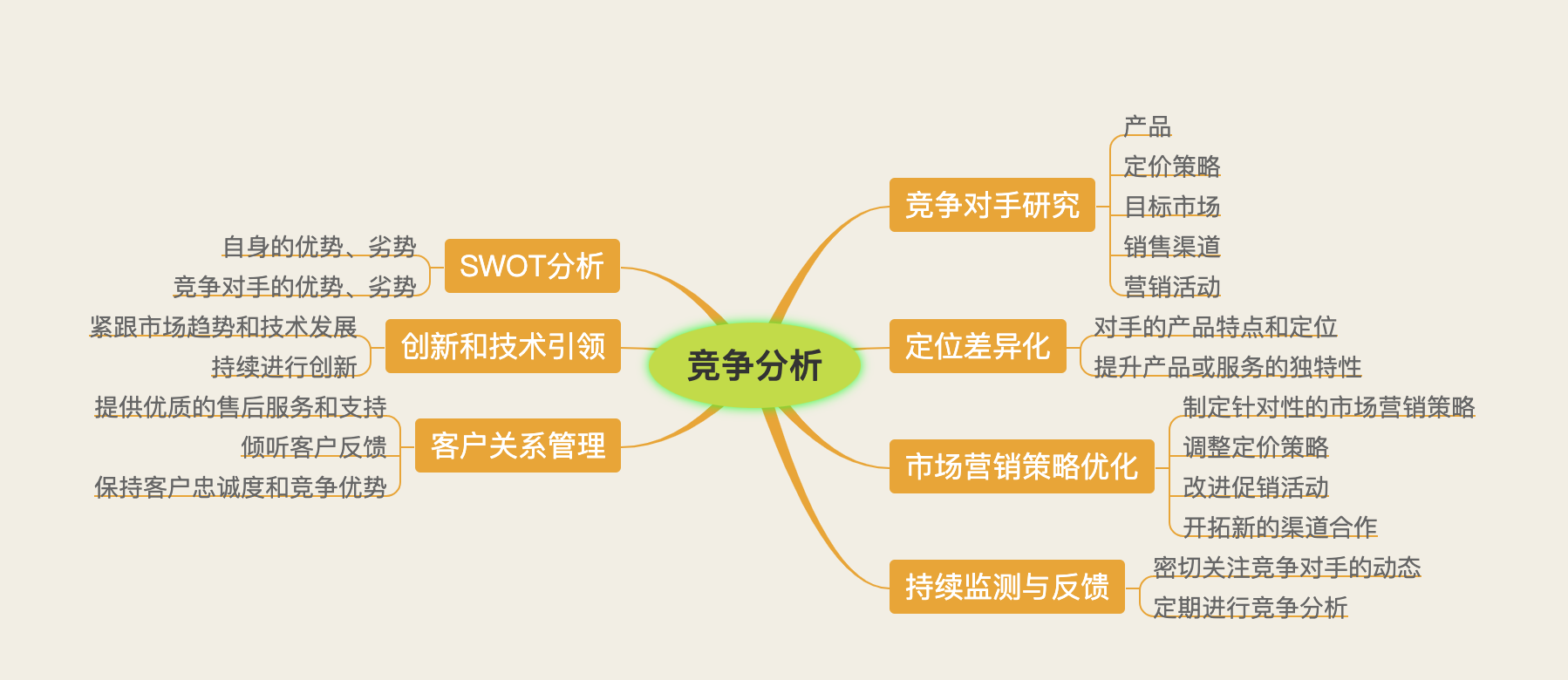 竞争分析

竞争对手研究
产品
定价策略
目标市场
销售渠道
营销活动

定位差异化
对手的产品特点和定位
提升产品或服务的独特性

市场营销策略优化
制定针对性的市场营销策略
调整定价策略
改进促销活动
开拓新的渠道合作

持续监测与反馈
密切关注竞争对手的动态
定期进行竞争分析

SWOT分析
自身的优势、劣势
竞争对手的优势、劣势

创新和技术引领
紧跟市场趋势和技术发展
持续进行创新

客户关系管理
提供优质的售后服务和支持
倾听客户反馈
保持客户忠诚度和竞争优势